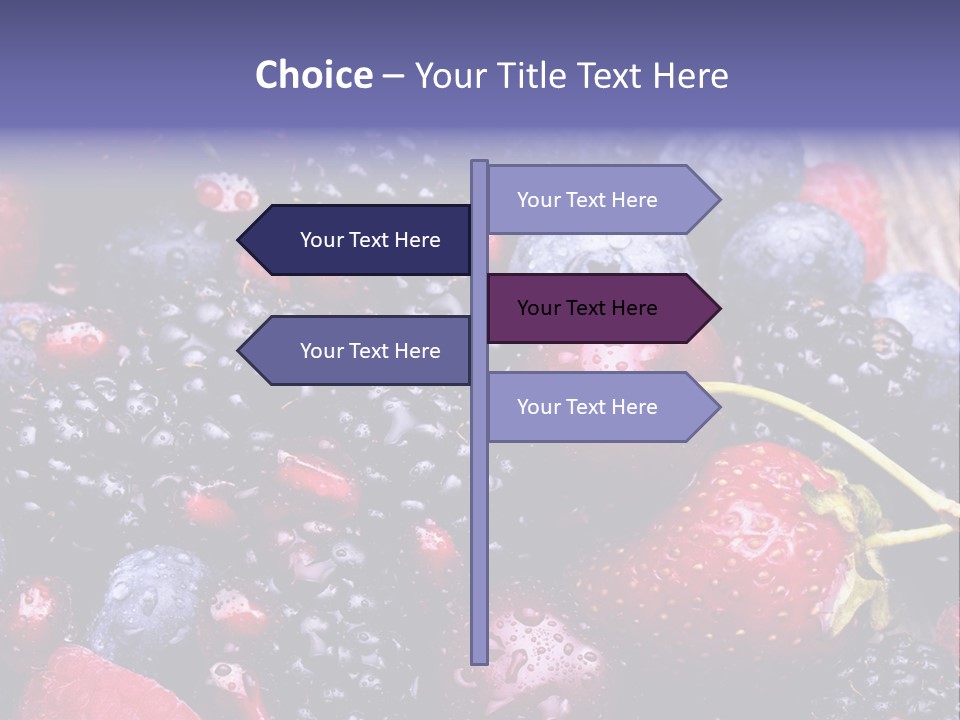 Choice – Your Title Text Here

Your Text Here

Your Text Here

Your Text Here

Your Text Here

Your Text Here